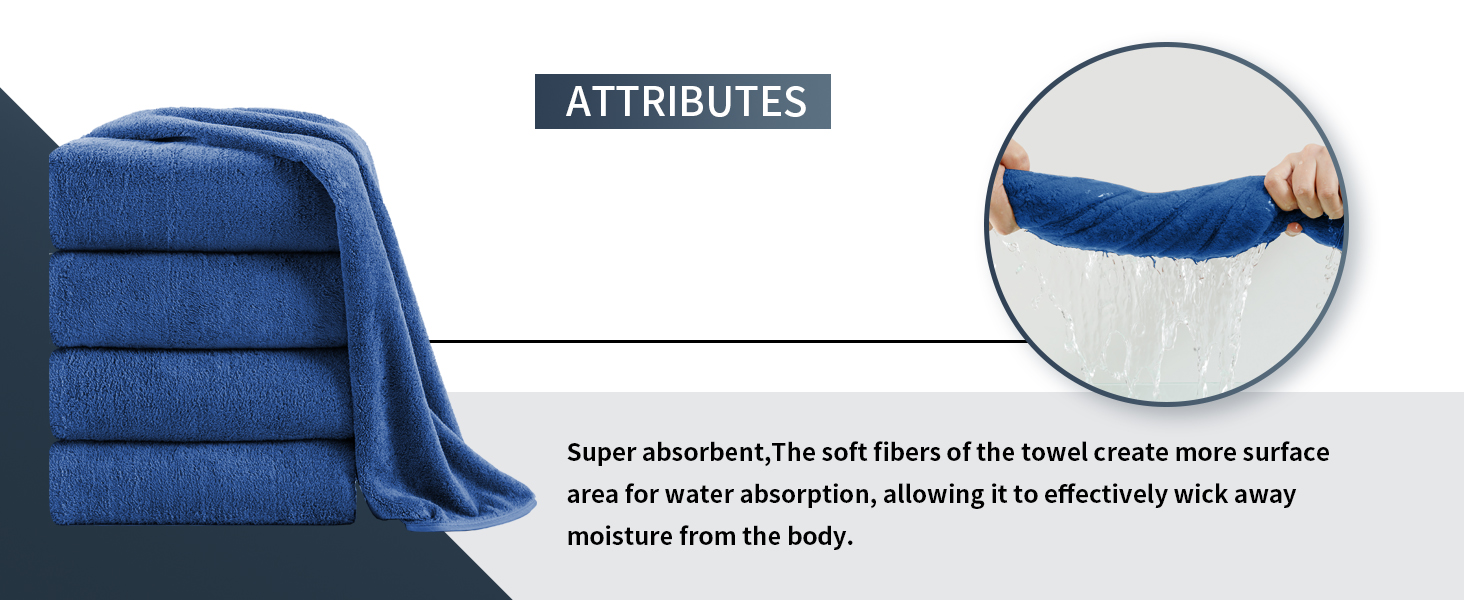 ATTRIBUTES

Super absorbent,The soft fibers of the towel create more surface area for water absorption, allowing it to effectively wick away moisture from the body.